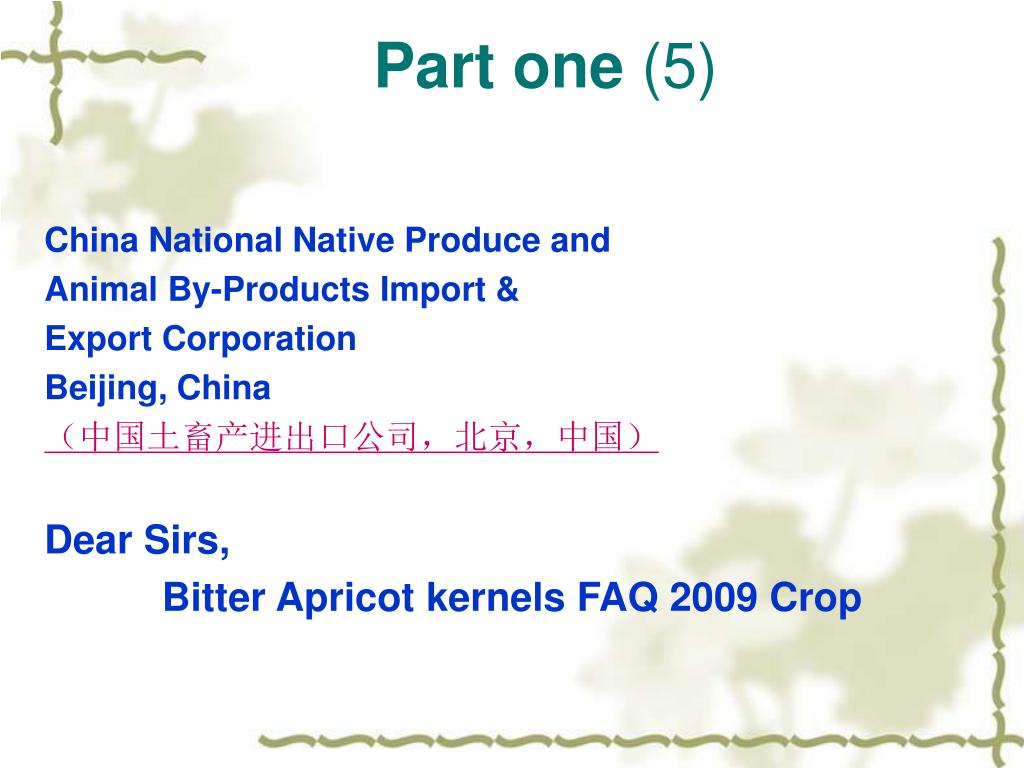 Part one (5)

China National Native Produce and Animal By-Products Import & Export Corporation
Beijing, China
（中国土畜产进出口公司，北京，中国）

Dear Sirs,

Bitter Apricot kernels FAQ 2009 Crop